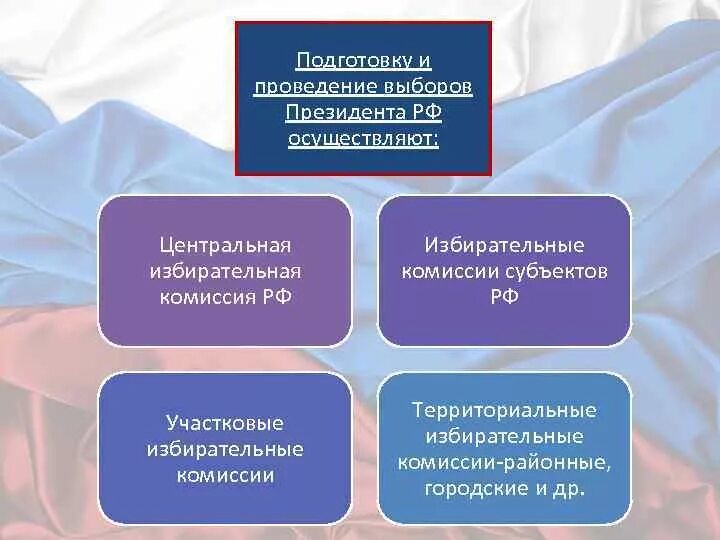 Подготовку и проведение выборов Президента РФ осуществляют:

Центральная избирательная комиссия РФ

Избирательные комиссии субъектов РФ

Участковые избирательные комиссии

Территориальные избирательные комиссии-районные, городские и др.